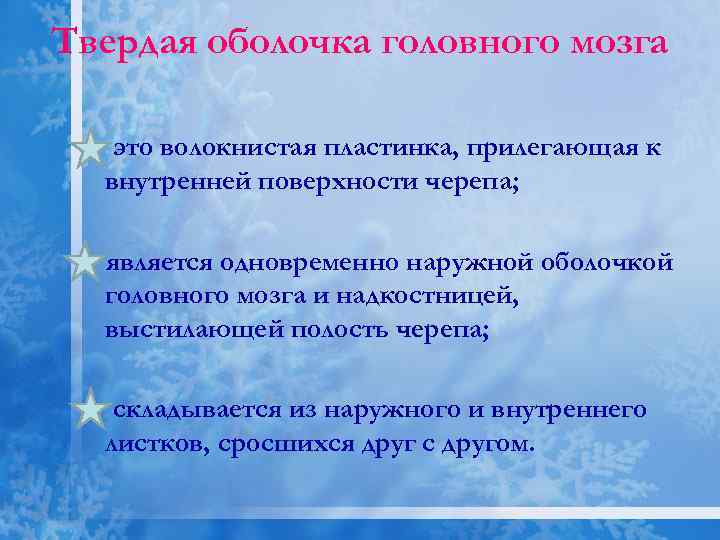 Твердая оболочка головного мозга

это волокнистая пластинка, прилегающая к внутренней поверхности черепа;

является одновременно наружной оболочкой головного мозга и надкостницей, выстилающей полость черепа;

складывается из наружного и внутреннего листков, сросшихся друг с другом.